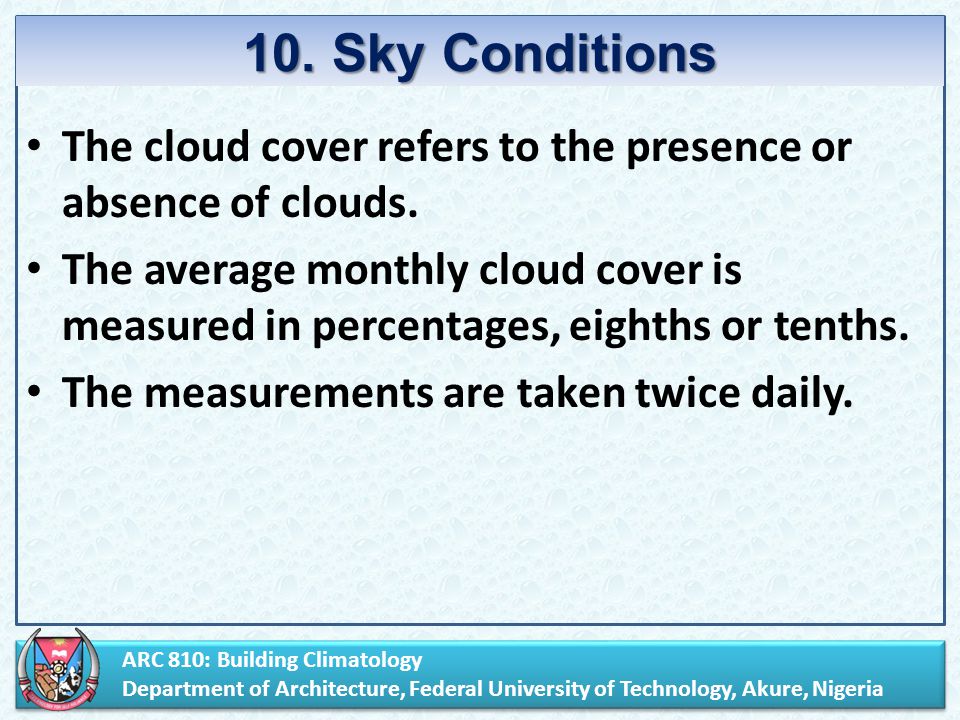 10. Sky Conditions

• The cloud cover refers to the presence or absence of clouds.
• The average monthly cloud cover is measured in percentages, eighths or tenths.
• The measurements are taken twice daily.

ARC 810: Building Climatology
Department of Architecture, Federal University of Technology, Akure, Nigeria